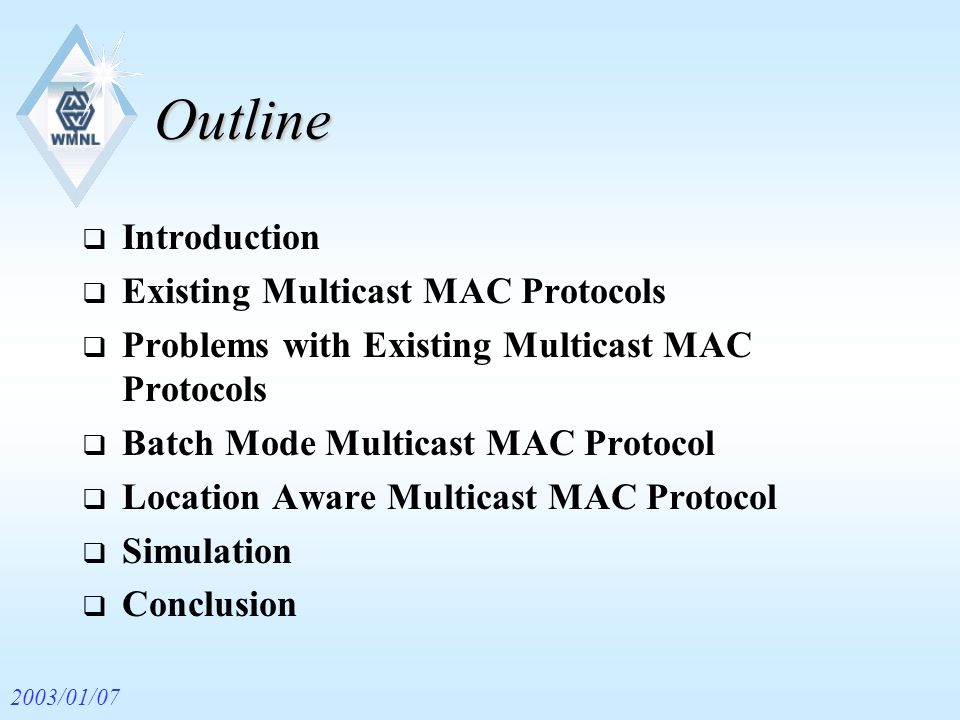 WMNL

Outline

❑ Introduction
❑ Existing Multicast MAC Protocols
❑ Problems with Existing Multicast MAC Protocols
❑ Batch Mode Multicast MAC Protocol
❑ Location Aware Multicast MAC Protocol
❑ Simulation
❑ Conclusion

2003/01/07